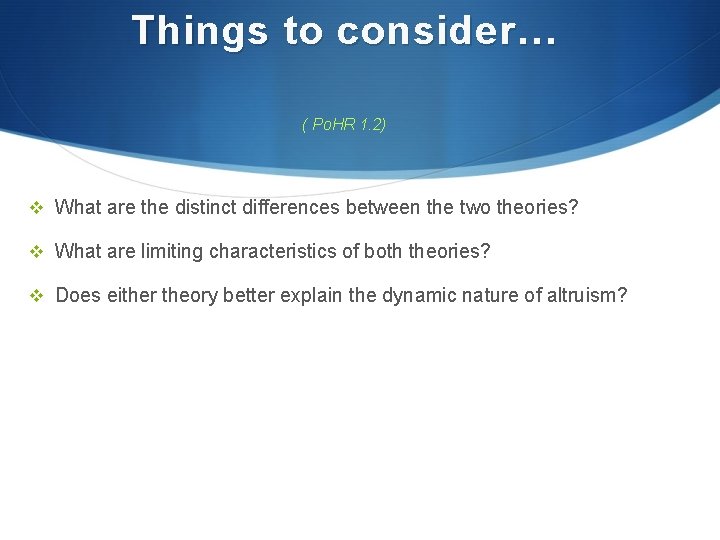 Things to consider…

( PoHR 1.2)

❖ What are the distinct differences between the two theories?

❖ What are limiting characteristics of both theories?

❖ Does either theory better explain the dynamic nature of altruism?